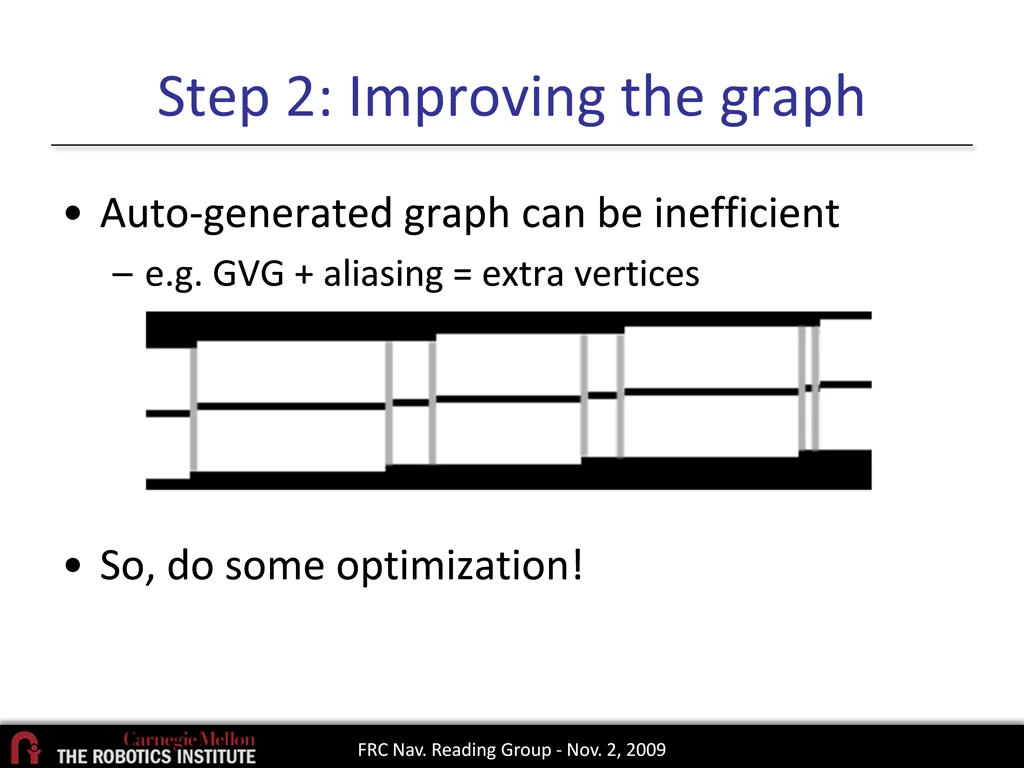 Step 2: Improving the graph

• Auto-generated graph can be inefficient
– e.g. GVG + aliasing = extra vertices

• So, do some optimization!

Carnegie Mellon
THE ROBOTICS INSTITUTE

FRC Nav. Reading Group - Nov. 2, 2009